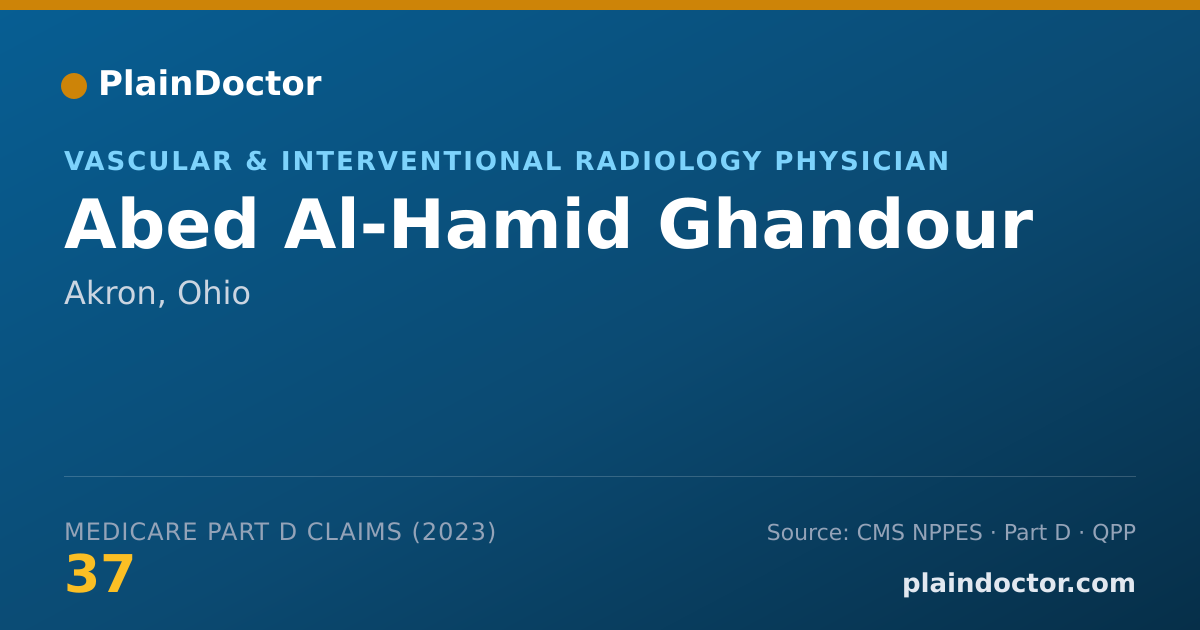 PlainDoctor

VASCULAR & INTERVENTIONAL RADIOLOGY PHYSICIAN

Abed Al-Hamid Ghandour

Akron, Ohio

MEDICARE PART D CLAIMS (2023)

37

Source: CMS NPPES · Part D · QPP

plaindoctor.com